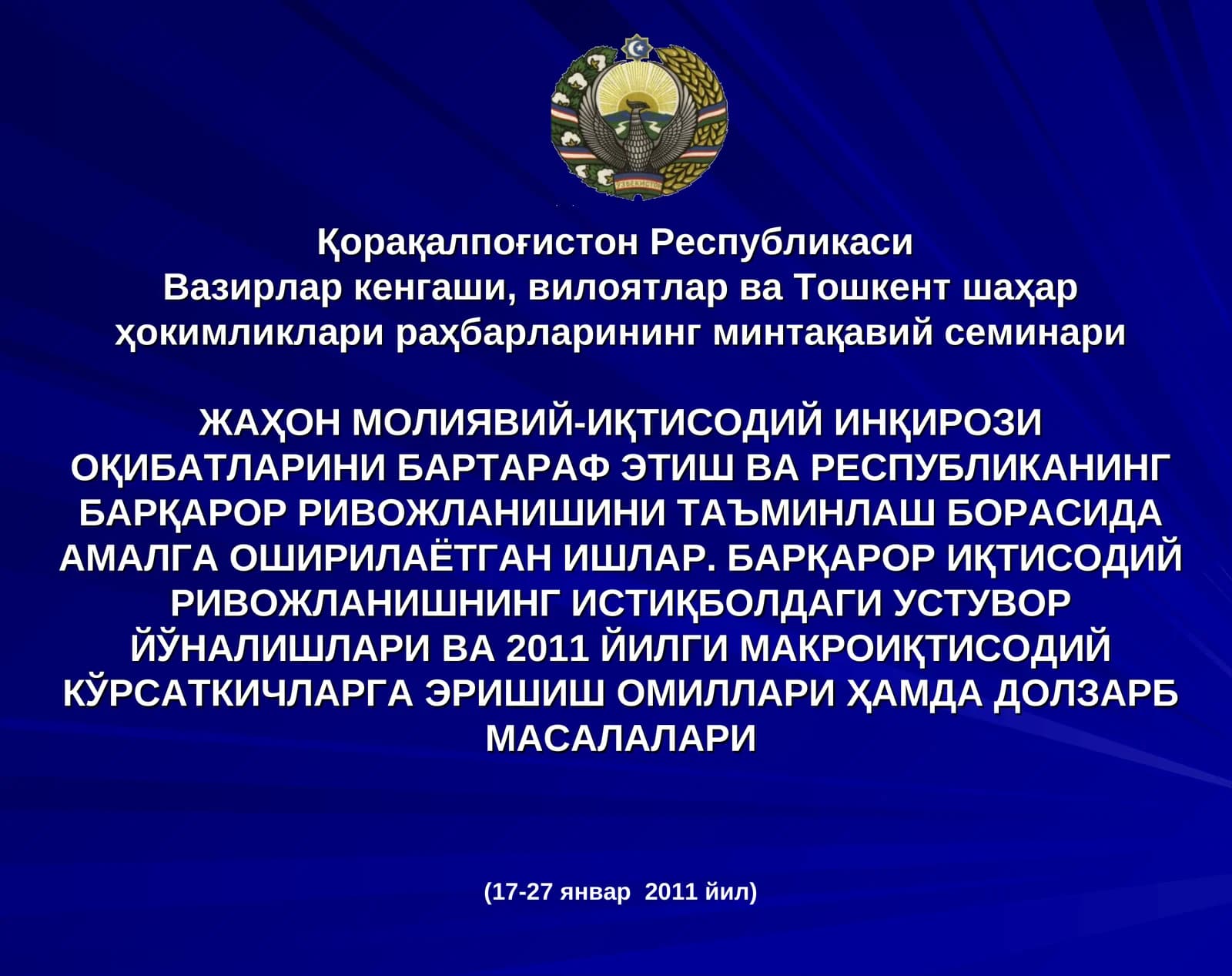 ЎЗБЕКИСТОН

Қорақалпоғистон Республикаси Вазирлар кенгаши, вилоятлар ва Тошкент шаҳар ҳокимликлари раҳбарларининг минтақавий семинари

ЖАҲОН МОЛИЯВИЙ-ИҚТИСОДИЙ ИНҚИРОЗИ ОҚИБАТЛАРИНИ БАРТАРАФ ЭТИШ ВА РЕСПУБЛИКАНИНГ БАРҚАРОР РИВОЖЛАНИШИНИ ТАЪМИНЛАШ БОРАСИДА АМАЛГА ОШИРИЛАЁТГАН ИШЛАР. БАРҚАРОР ИҚТИСОДИЙ РИВОЖЛАНИШНИНГ ИСТИҚБОЛДАГИ УСТУВОР ЙЎНАЛИШЛАРИ ВА 2011 ЙИЛГИ МАКРОИҚТИСОДИЙ КЎРСАТКИЧЛАРГА ЭРИШИШ ОМИЛЛАРИ ҲАМДА ДОЛЗАРБ МАСАЛАЛАРИ

(17-27 январ 2011 йил)